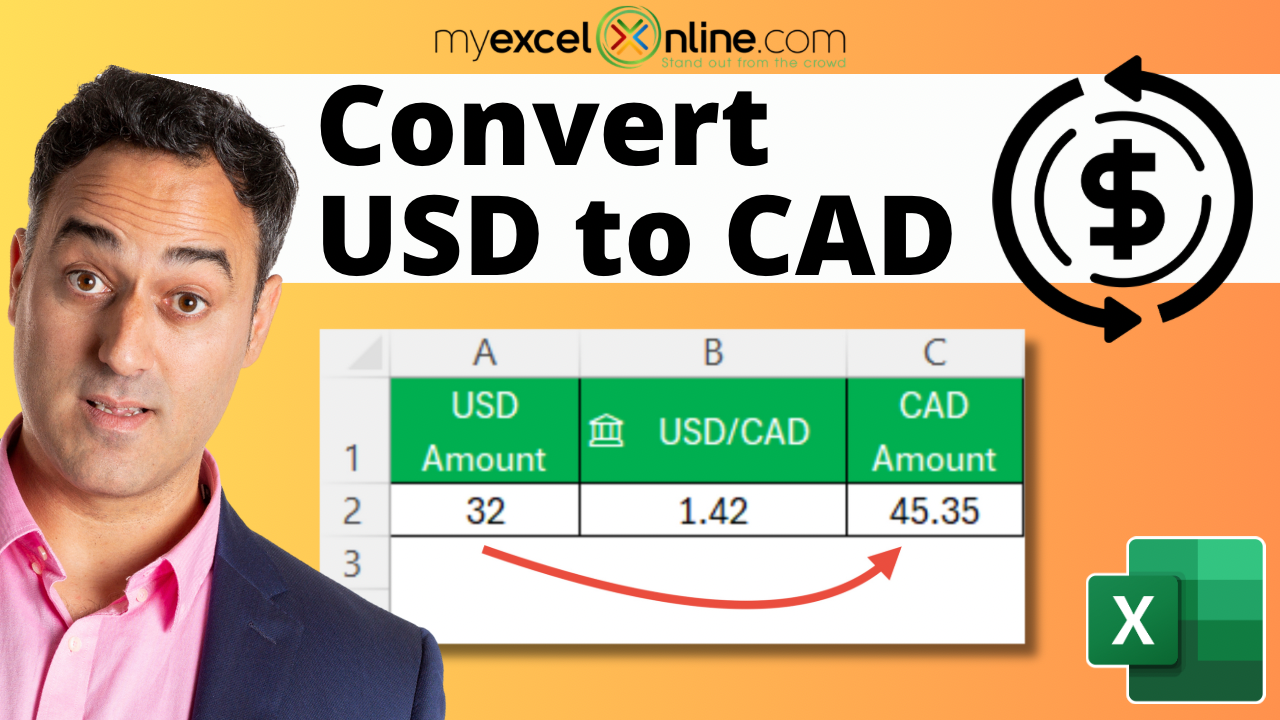 myexcelOnline.com
Stand out from the crowd

Convert USD to CAD

$

| | A | B | C |
|---|---|---|---|
| 1 | USD Amount | USD/CAD | CAD Amount |
| 2 | 32 | 1.42 | 45.35 |
| 3 | | | |

X